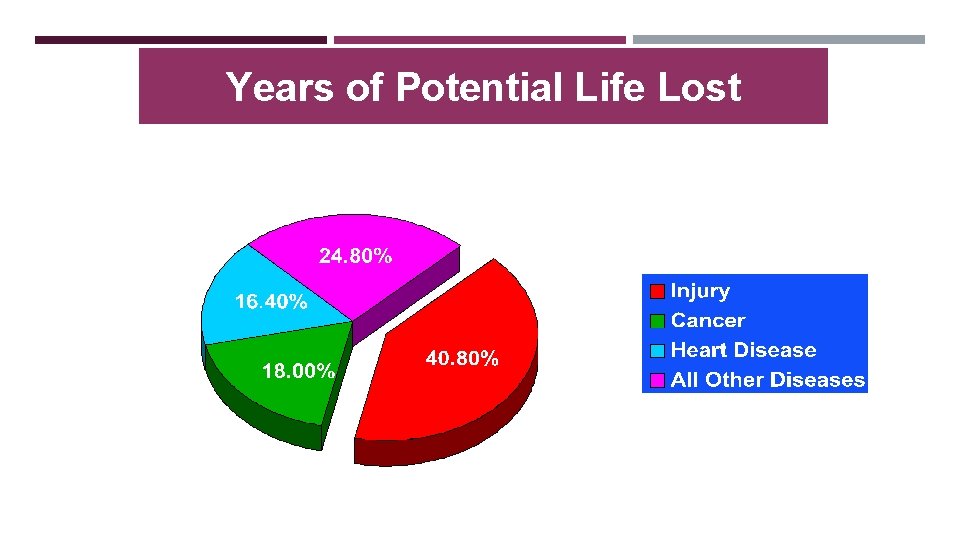 Years of Potential Life Lost

24.80%

16.40%

18.00%

40.80%

Injury
Cancer
Heart Disease
All Other Diseases